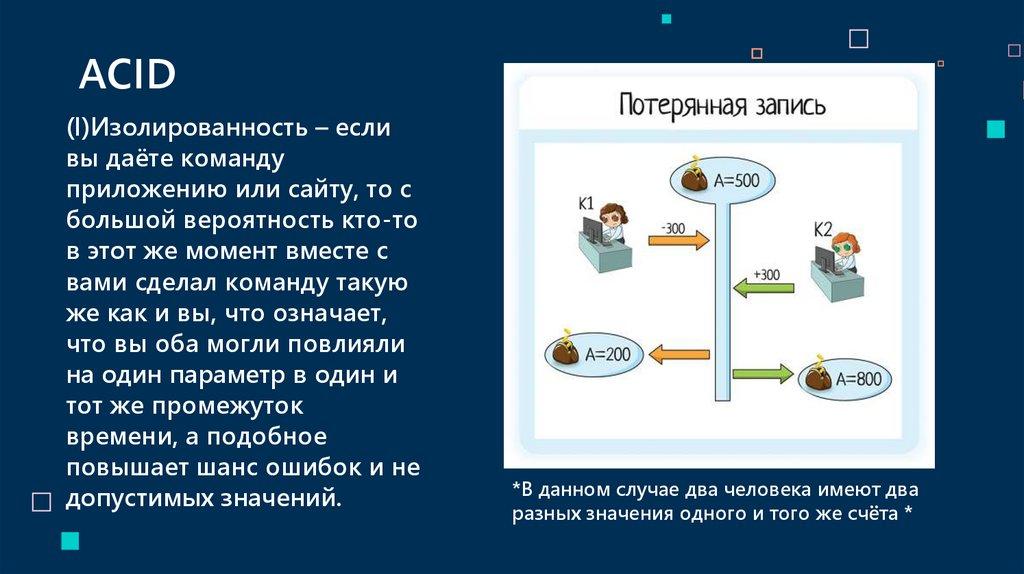 ACID

(I)Изолированность – если вы даёте команду приложению или сайту, то с большой вероятность кто-то в этот же момент вместе с вами сделал команду такую же как и вы, что означает, что вы оба могли повлияли на один параметр в один и тот же промежуток времени, а подобное повышает шанс ошибок и не допустимых значений.

Потерянная запись

A=500

K1

-300

K2

+300

A=200

A=800

*В данном случае два человека имеют два разных значения одного и того же счёта *